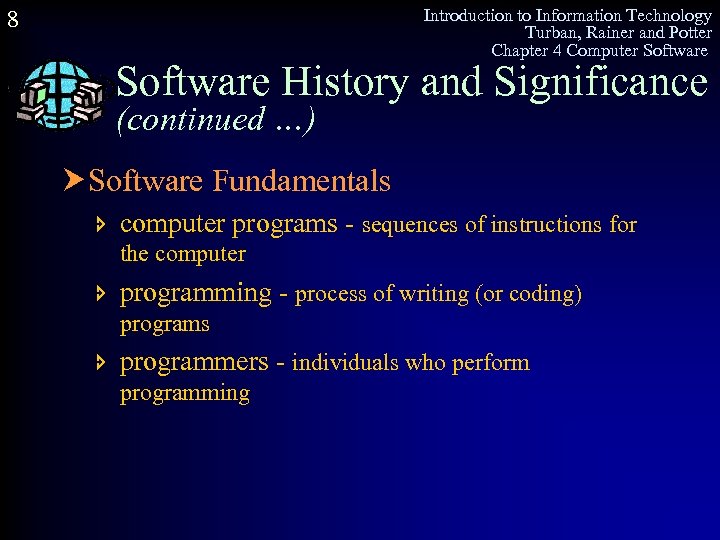 8

Introduction to Information Technology
Turban, Rainer and Potter
Chapter 4 Computer Software

Software History and Significance
(continued ...)

Software Fundamentals

computer programs - sequences of instructions for the computer

programming - process of writing (or coding) programs

programmers - individuals who perform programming